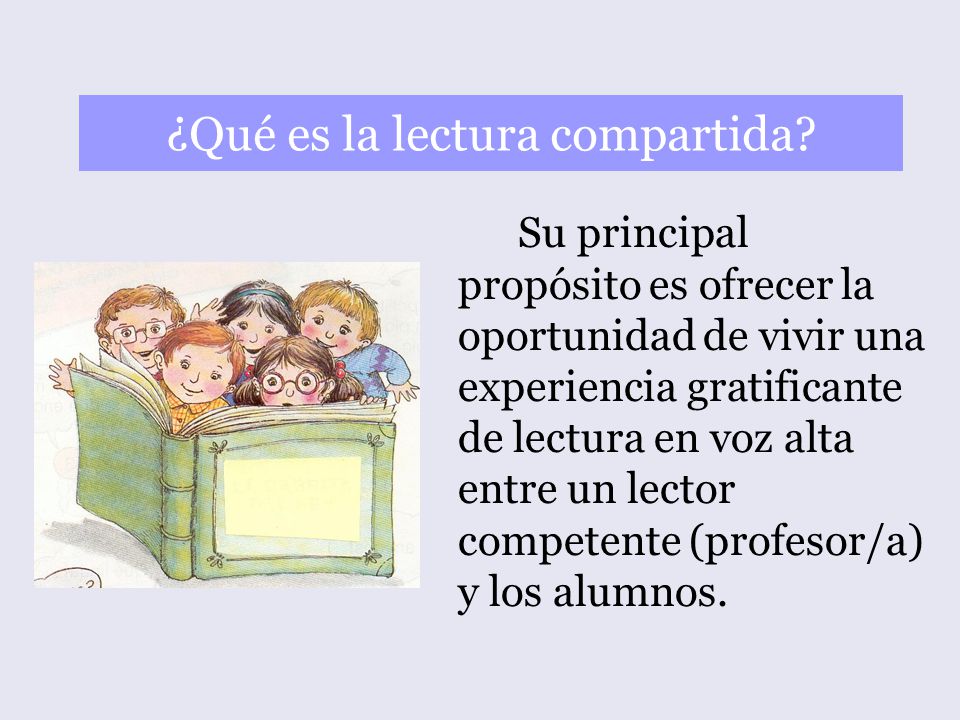 ¿Qué es la lectura compartida?

Su principal propósito es ofrecer la oportunidad de vivir una experiencia gratificante de lectura en voz alta entre un lector competente (profesor/a) y los alumnos.